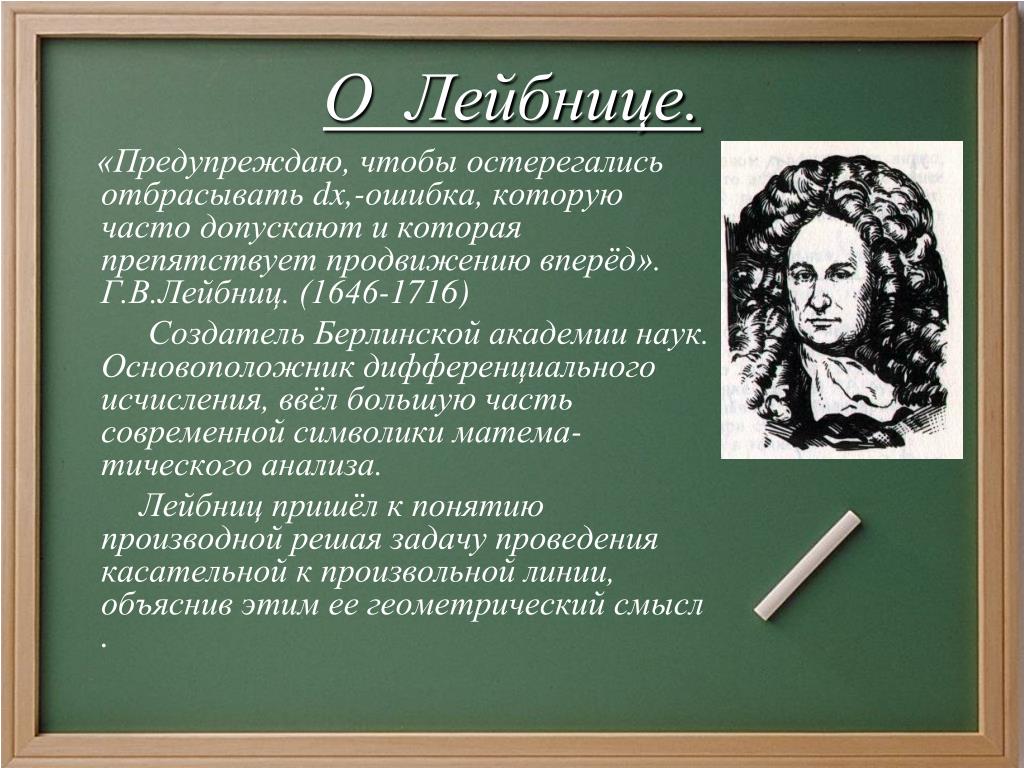 О Лейбнице.

«Предупреждаю, чтобы остерегались отбрасывать dx,-ошибка, которую часто допускают и которая препятствует продвижению вперёд». Г.В.Лейбниц. (1646-1716)

Создатель Берлинской академии наук. Основоположник дифференциального исчисления, ввёл большую часть современной символики математического анализа.

Лейбниц пришёл к понятию производной решая задачу проведения касательной к произвольной линии, объяснив этим ее геометрический смысл .